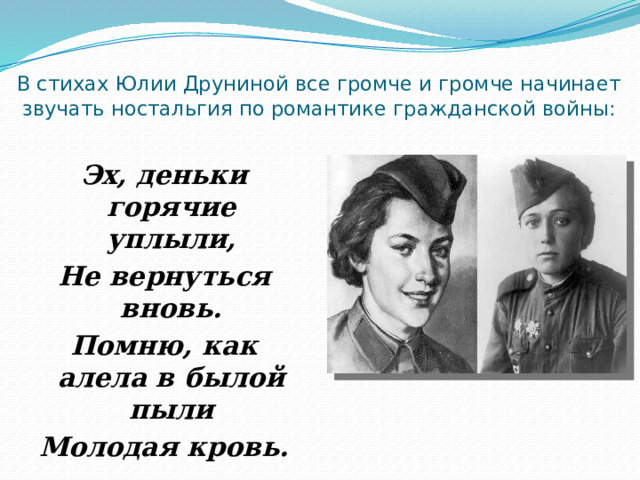 В стихах Юлии Друниной все громче и громче начинает звучать ностальгия по романтике гражданской войны:

Эх, деньки горячие уплыли,
Не вернуться вновь.
Помню, как алела в былой пыли
Молодая кровь.